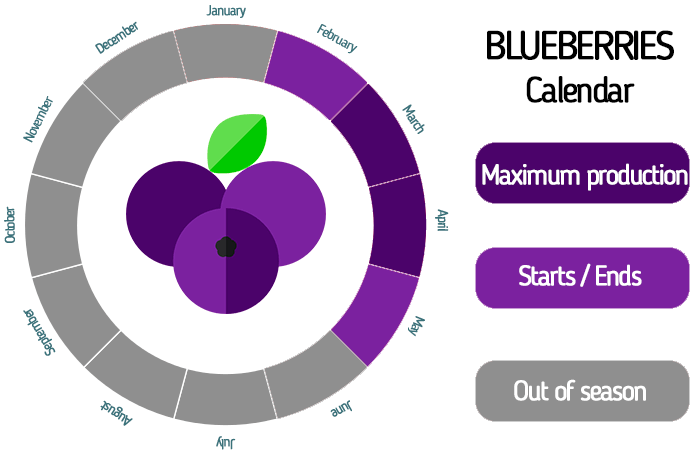 January
February
March
April
May
June
July
August
September
October
November
December

BLUEBERRIES
Calendar

Maximum production

Starts / Ends

Out of season